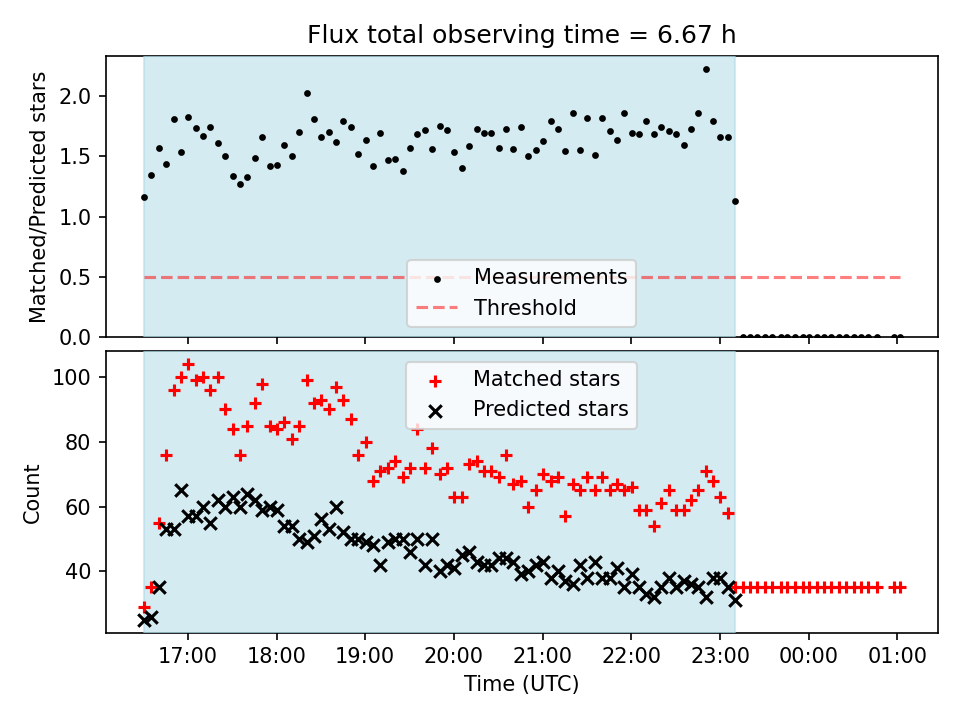 Flux total observing time = 6.67 h

Matched/Predicted stars

2.0
1.5
1.0
0.5
0.0

Measurements
Threshold

Count

100
80
60
40

Matched stars
Predicted stars

17:00 18:00 19:00 20:00 21:00 22:00 23:00 00:00 01:00

Time (UTC)